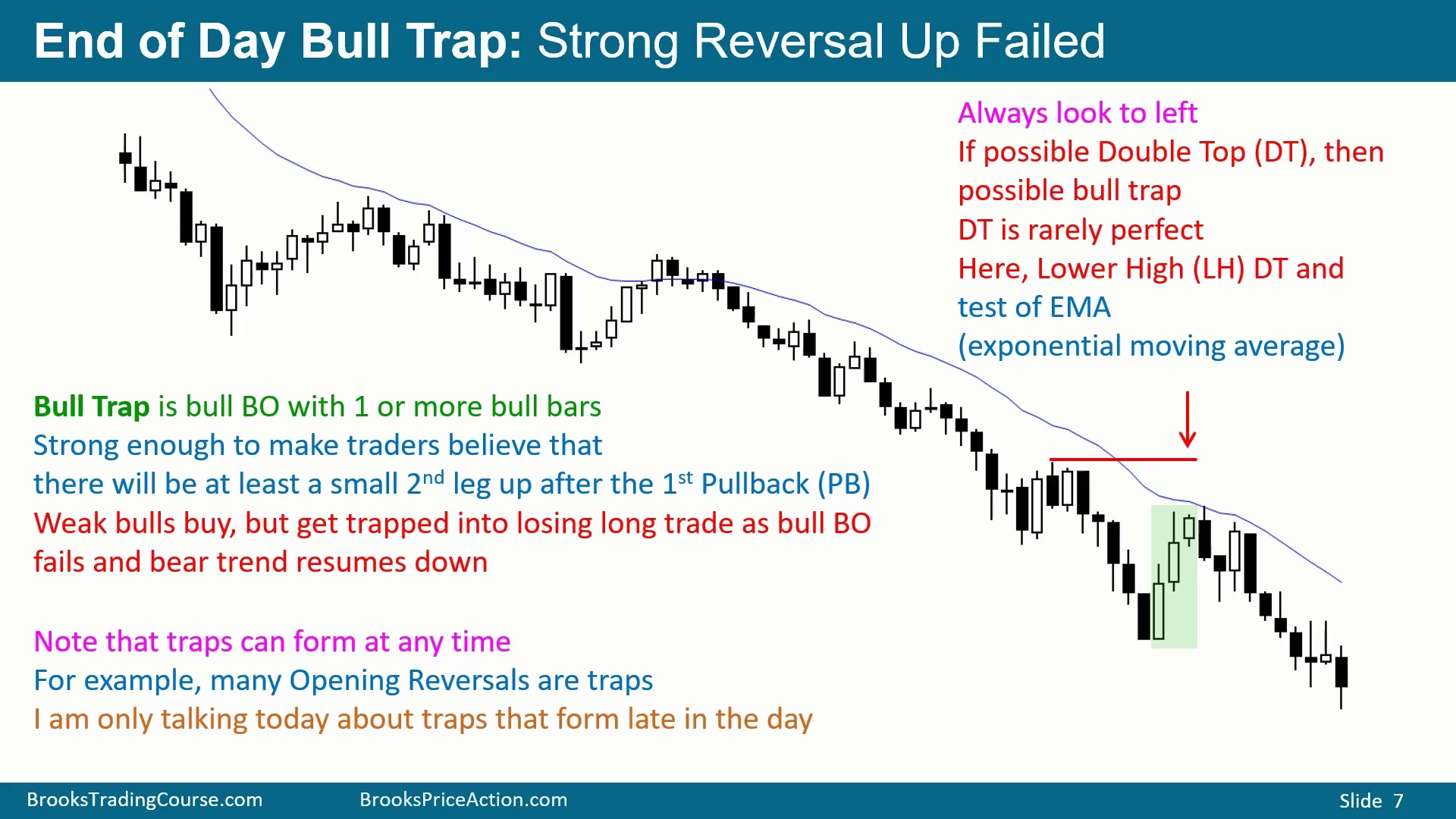 End of Day Bull Trap: Strong Reversal Up Failed

Always look to left
If possible Double Top (DT), then possible bull trap
DT is rarely perfect
Here, Lower High (LH) DT and test of EMA
(exponential moving average)

Bull Trap is bull BO with 1 or more bull bars
Strong enough to make traders believe that there will be at least a small 2$^{nd}$ leg up after the 1$^{st}$ Pullback (PB)
Weak bulls buy, but get trapped into losing long trade as bull BO fails and bear trend resumes down

Note that traps can form at any time
For example, many Opening Reversals are traps
I am only talking today about traps that form late in the day

BrooksTradingCourse.com BrooksPriceAction.com Slide 7